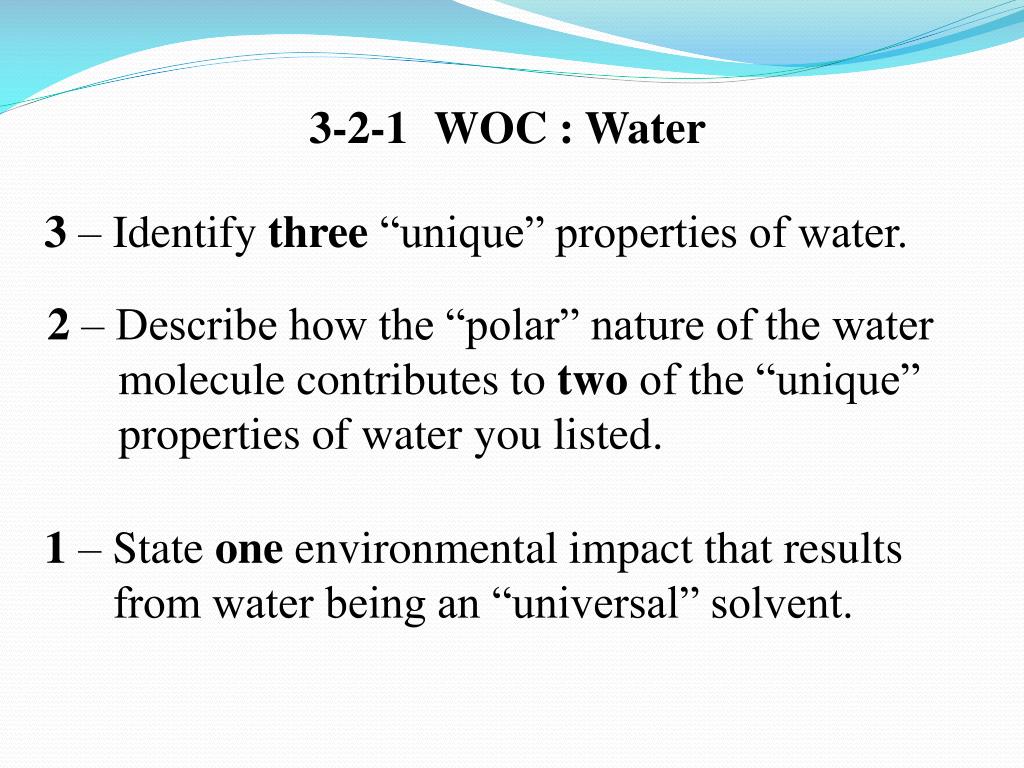 3-2-1 WOC : Water

3 – Identify three “unique” properties of water.

2 – Describe how the “polar” nature of the water molecule contributes to two of the “unique” properties of water you listed.

1 – State one environmental impact that results from water being an “universal” solvent.